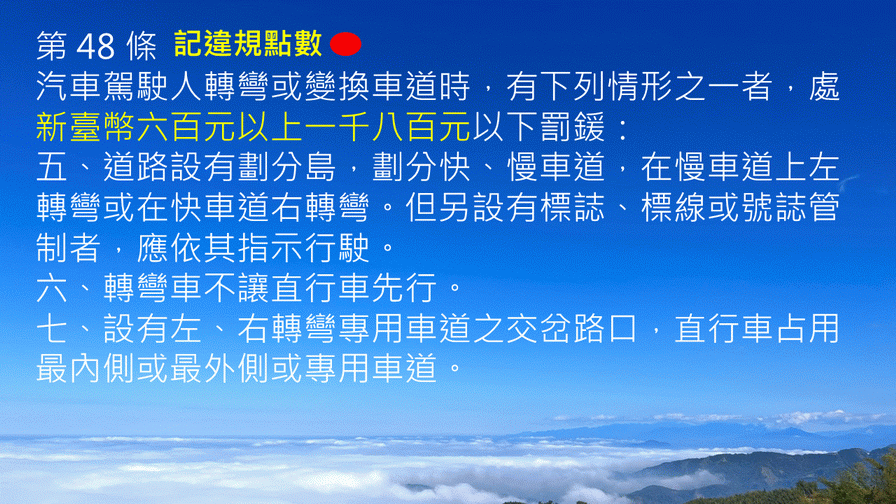 第 48 條 記違規點數

汽車駕駛人轉彎或變換車道時，有下列情形之一者，處新臺幣六百元以上一千八百元以下罰鍰：

五、道路設有劃分島，劃分快、慢車道，在慢車道上左轉彎或在快車道右轉彎。但另設有標誌、標線或號誌管制者，應依其指示行駛。

六、轉彎車不讓直行車先行。

七、設有左、右轉彎專用車道之交岔路口，直行車占用最內側或最外側或專用車道。